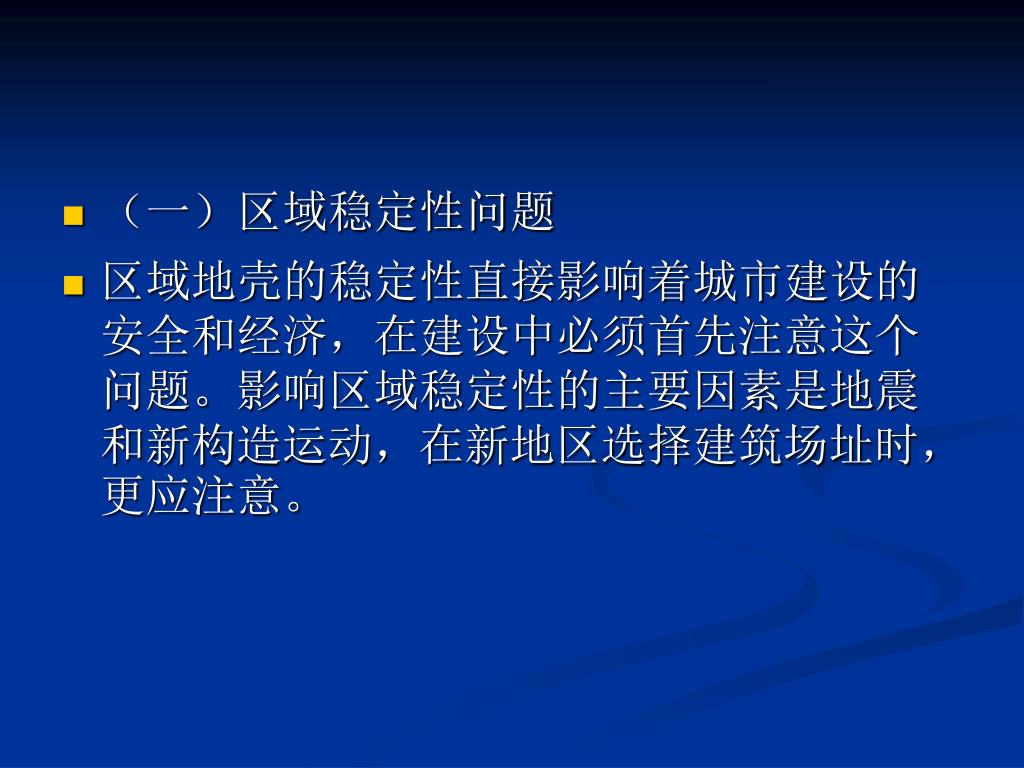 （一）区域稳定性问题

区域地壳的稳定性直接影响着城市建设的安全和经济，在建设中必须首先注意这个问题。影响区域稳定性的主要因素是地震和新构造运动，在新地区选择建筑场址时，更应注意。